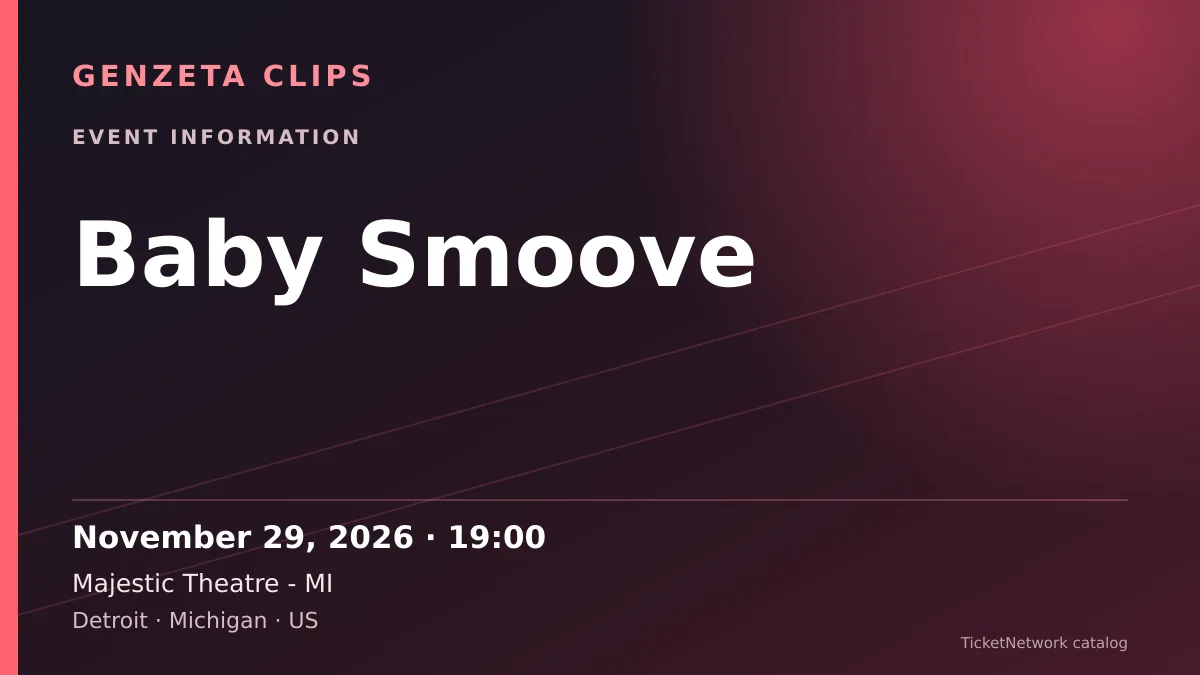 GENZETA CLIPS

EVENT INFORMATION

Baby Smoove

November 29, 2026 · 19:00

Majestic Theatre - MI

Detroit · Michigan · US

TicketNetwork catalog